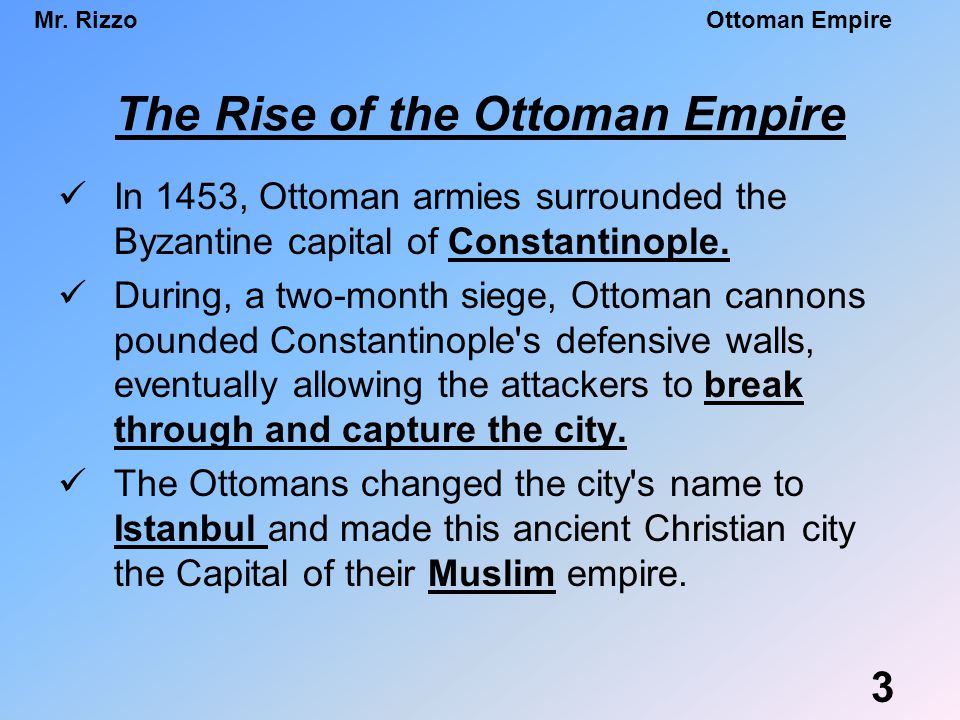 Mr. Rizzo

Ottoman Empire

The Rise of the Ottoman Empire

✓ In 1453, Ottoman armies surrounded the Byzantine capital of Constantinople.

✓ During, a two-month siege, Ottoman cannons pounded Constantinople's defensive walls, eventually allowing the attackers to break through and capture the city.

✓ The Ottomans changed the city's name to Istanbul and made this ancient Christian city the Capital of their Muslim empire.

3